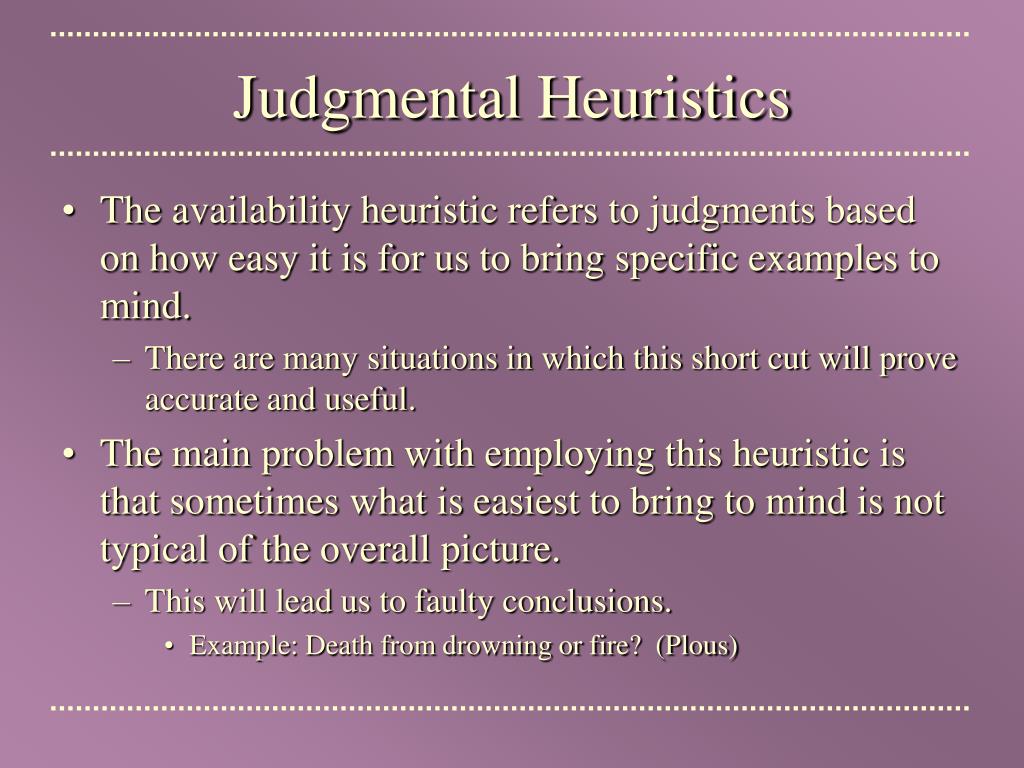 Judgmental Heuristics

• The availability heuristic refers to judgments based on how easy it is for us to bring specific examples to mind.
– There are many situations in which this short cut will prove accurate and useful.
• The main problem with employing this heuristic is that sometimes what is easiest to bring to mind is not typical of the overall picture.
– This will lead us to faulty conclusions.
• Example: Death from drowning or fire? (Plous)